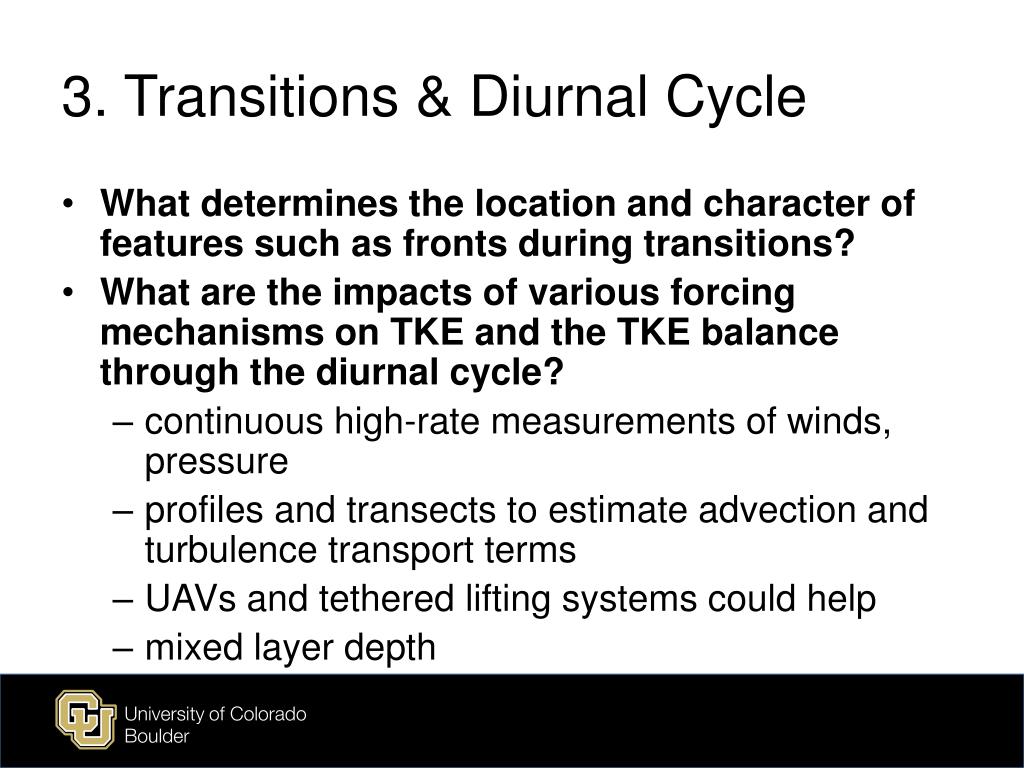 3. Transitions & Diurnal Cycle

• What determines the location and character of features such as fronts during transitions?
• What are the impacts of various forcing mechanisms on TKE and the TKE balance through the diurnal cycle?
– continuous high-rate measurements of winds, pressure
– profiles and transects to estimate advection and turbulence transport terms
– UAVs and tethered lifting systems could help
– mixed layer depth

CU
University of Colorado
Boulder